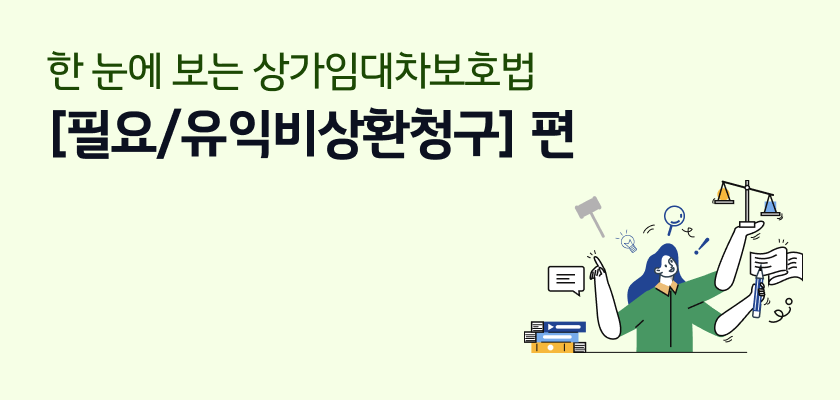 한 눈에 보는 상가임대차보호법

[필요/유익비상환청구] 편